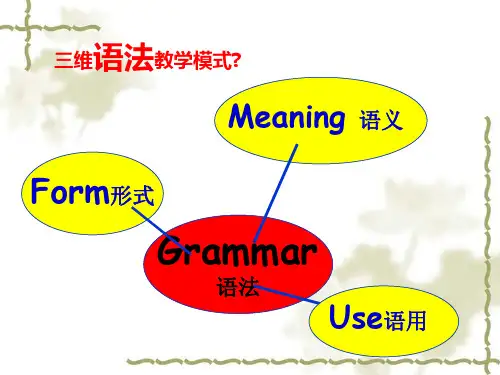 三维语法教学模式?

Meaning 语义

Form形式

Grammar
语法

Use语用